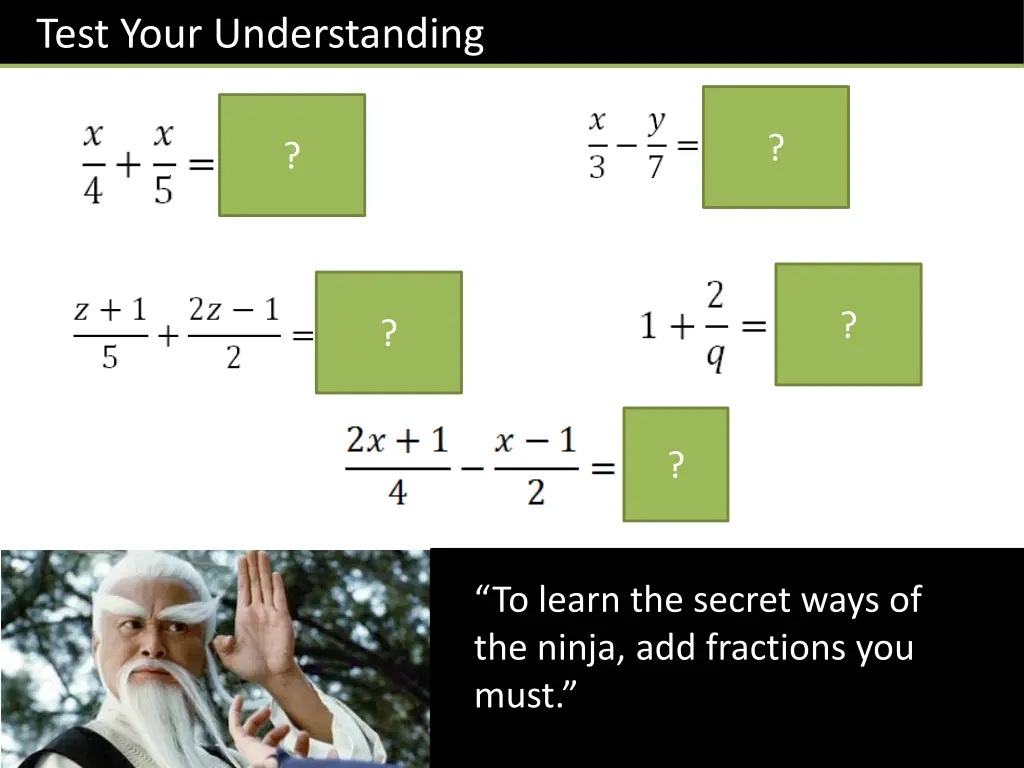 Test Your Understanding

$\frac{x}{4} + \frac{x}{5} =$ ?

$\frac{x}{3} - \frac{y}{7} =$ ?

$\frac{z+1}{5} + \frac{2z-1}{2} =$ ?

$1 + \frac{2}{q} =$ ?

$\frac{2x+1}{4} - \frac{x-1}{2} =$ ?

“To learn the secret ways of the ninja, add fractions you must.”